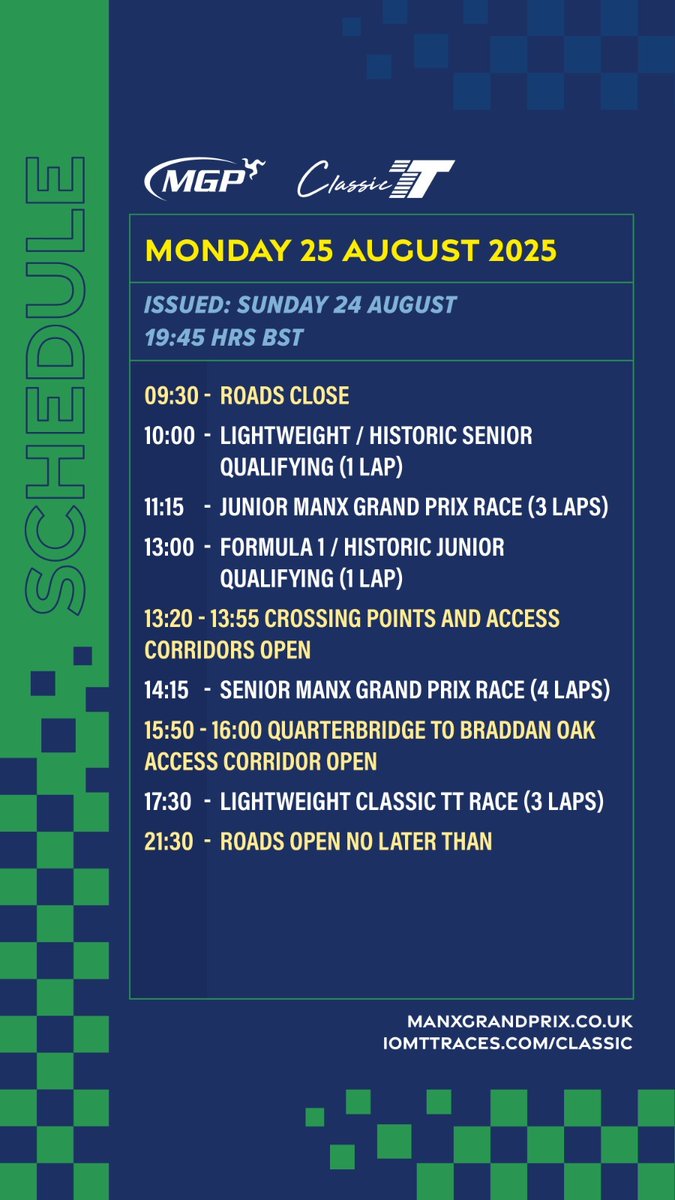 SCHEDULE

MGP Classic TT

MONDAY 25 AUGUST 2025

ISSUED: SUNDAY 24 AUGUST
19:45 HRS BST

09:30 - ROADS CLOSE

10:00 - LIGHTWEIGHT / HISTORIC SENIOR QUALIFYING (1 LAP)

11:15 - JUNIOR MANX GRAND PRIX RACE (3 LAPS)

13:00 - FORMULA 1 / HISTORIC JUNIOR QUALIFYING (1 LAP)

13:20 - 13:55 CROSSING POINTS AND ACCESS CORRIDORS OPEN

14:15 - SENIOR MANX GRAND PRIX RACE (4 LAPS)

15:50 - 16:00 QUARTERBRIDGE TO BRADDAN OAK ACCESS CORRIDOR OPEN

17:30 - LIGHTWEIGHT CLASSIC TT RACE (3 LAPS)

21:30 - ROADS OPEN NO LATER THAN

MANXGRANDPRIX.CO.UK
IOMTTRACES.COM/CLASSIC